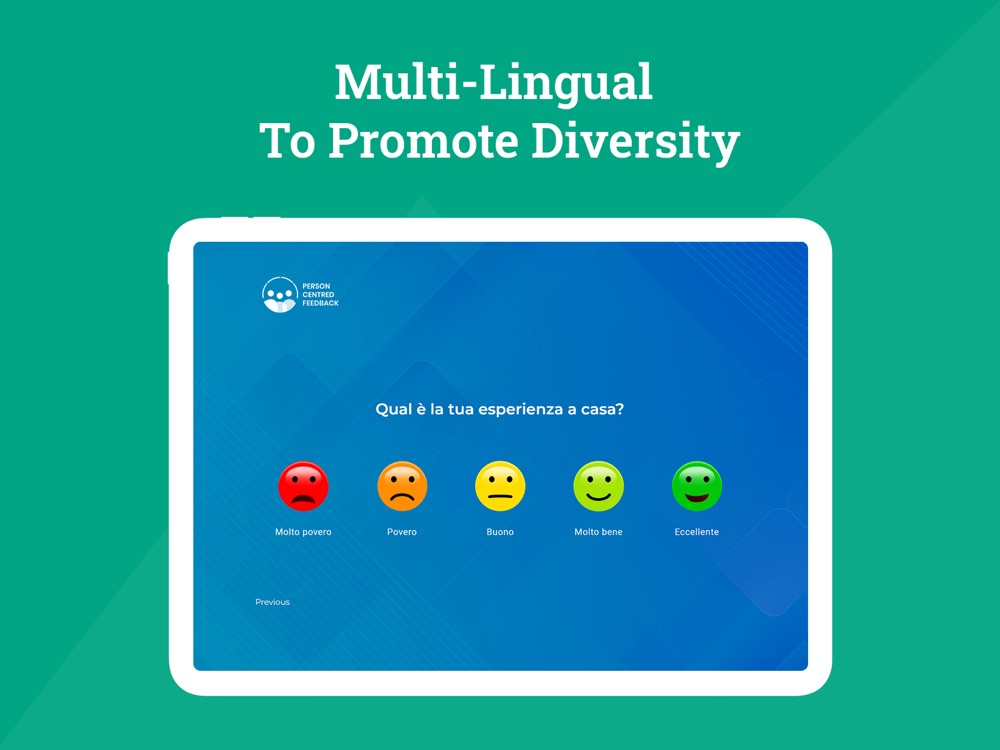 Multi-Lingual
To Promote Diversity

PERSON CENTRED FEEDBACK

Qual è la tua esperienza a casa?

Molto povero

Povero

Buono

Molto bene

Eccellente

Previous